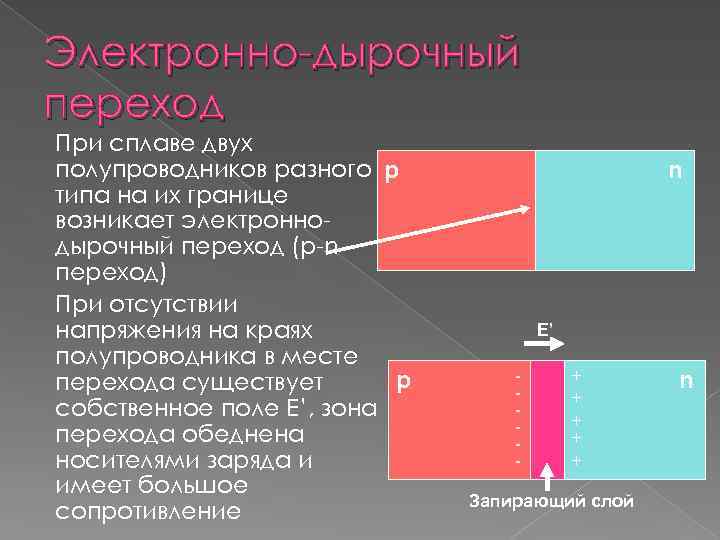 Электронно-дырочный переход

При сплаве двух полупроводников разного типа на их границе возникает электронно-дырочный переход (p-n переход)

При отсутствии напряжения на краях полупроводника в месте перехода существует собственное поле E', зона перехода обеднена носителями заряда и имеет большое сопротивление

p

n

E'

p

-
-
-
-
-
-

+
+
+
+
+

n

Запирающий слой